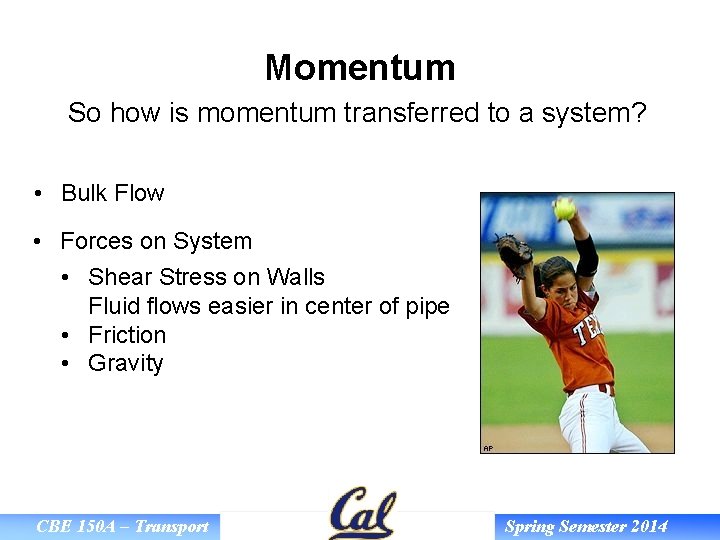 Momentum

So how is momentum transferred to a system?

• Bulk Flow

• Forces on System
  • Shear Stress on Walls
    Fluid flows easier in center of pipe
  • Friction
  • Gravity

TEX

AP

CBE 150A – Transport

Cal

Spring Semester 2014